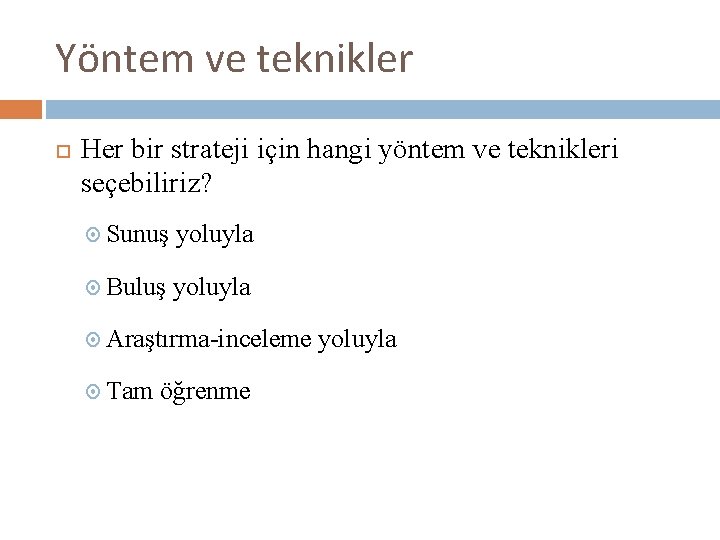 Yöntem ve teknikler

Her bir strateji için hangi yöntem ve teknikleri seçebiliriz?

Sunuş yoluyla

Buluş yoluyla

Araştırma-inceleme yoluyla

Tam öğrenme